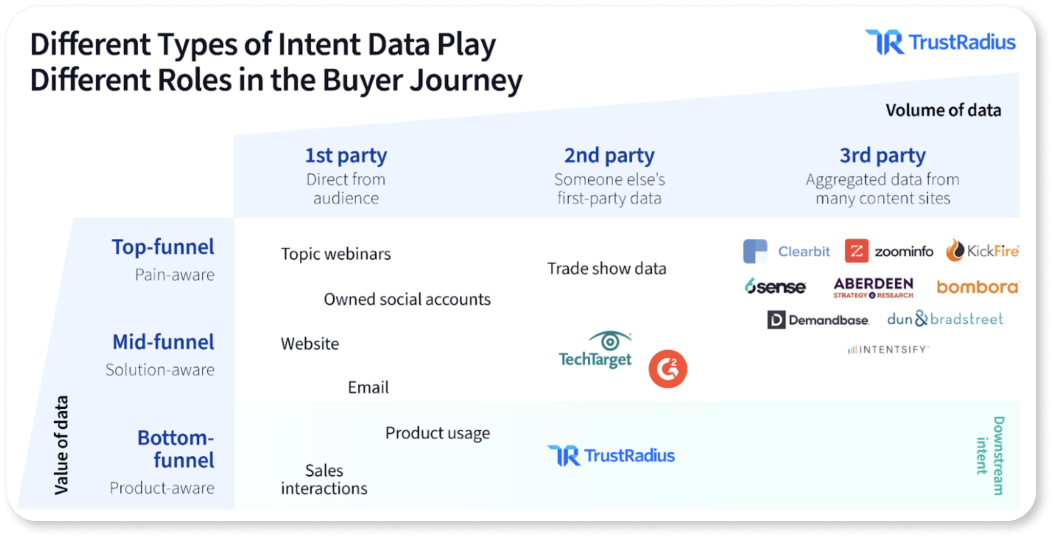 Different Types of Intent Data Play Different Roles in the Buyer Journey

TrustRadius

Volume of data

1st party
Direct from audience

2nd party
Someone else's first-party data

3rd party
Aggregated data from many content sites

Value of data

Top-funnel
Pain-aware

Mid-funnel
Solution-aware

Bottom-funnel
Product-aware

Topic webinars

Owned social accounts

Website

Email

Product usage

Sales interactions

Trade show data

TechTarget

G2

TrustRadius

Clearbit

zoominfo

KickFire

6sense

ABERDEEN
STRATEGY & RESEARCH

bombora

Demandbase

dun & bradstreet

INTENTSIFY

Downstream intent